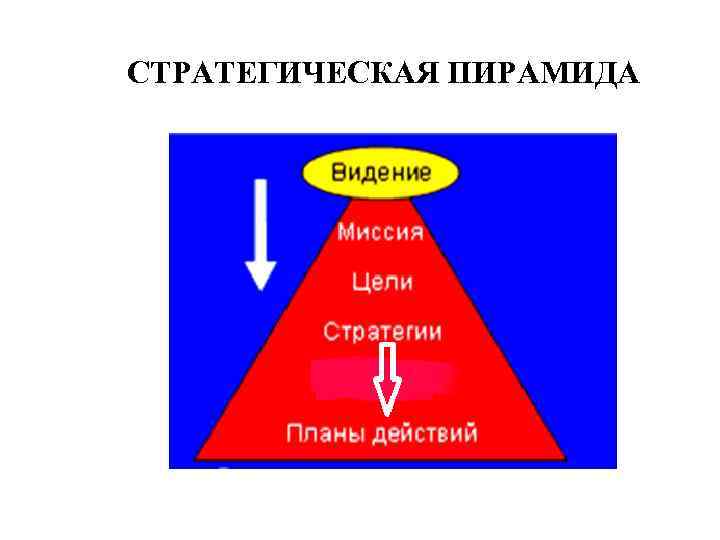 СТРАТЕГИЧЕСКАЯ ПИРАМИДА

Видение

Миссия

Цели

Стратегии

Планы действий